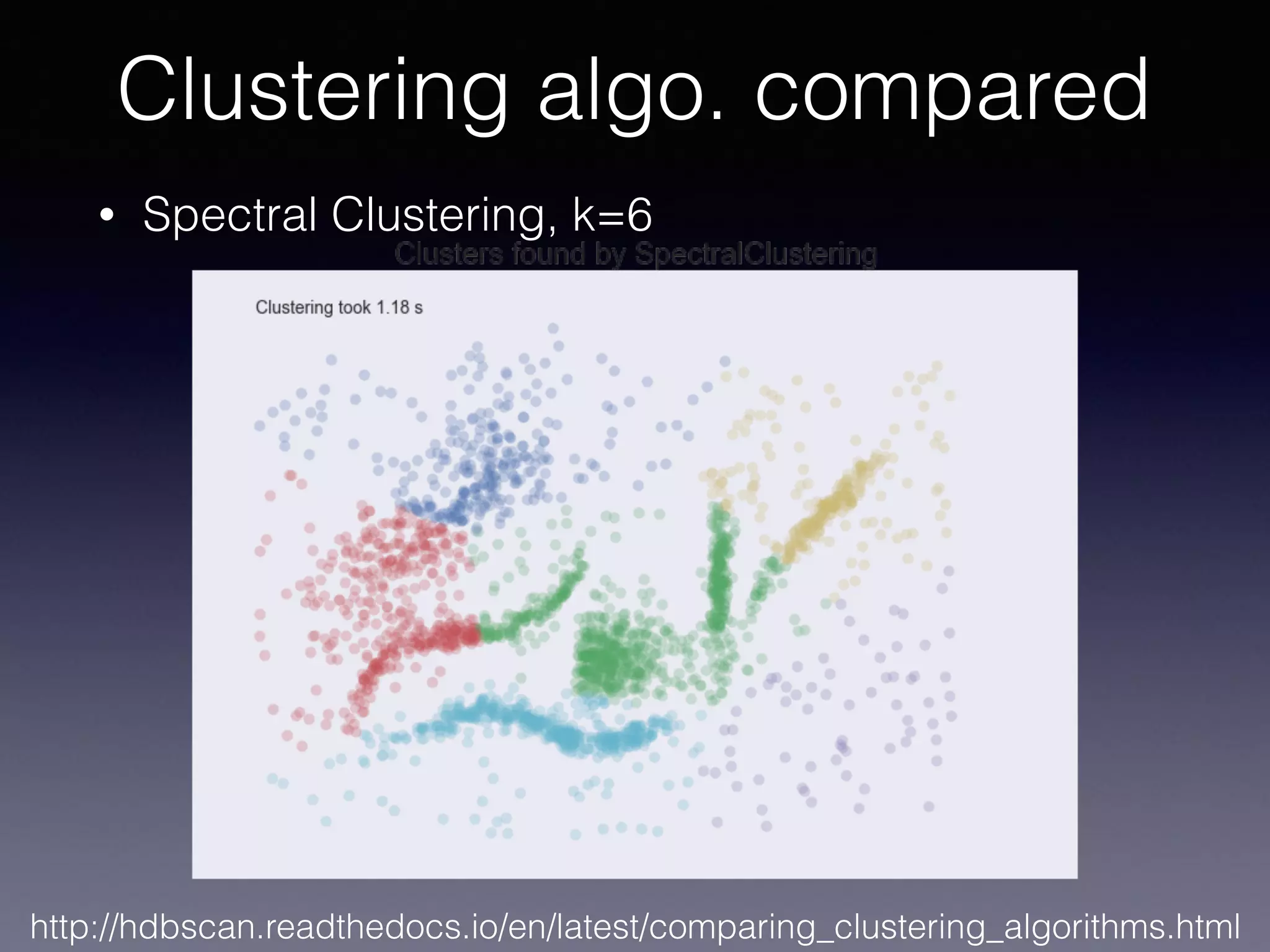 Clustering algo. compared

• Spectral Clustering, k=6

Clusters found by SpectralClustering

Clustering took 1.18 s

http://hdbscan.readthedocs.io/en/latest/comparing_clustering_algorithms.html